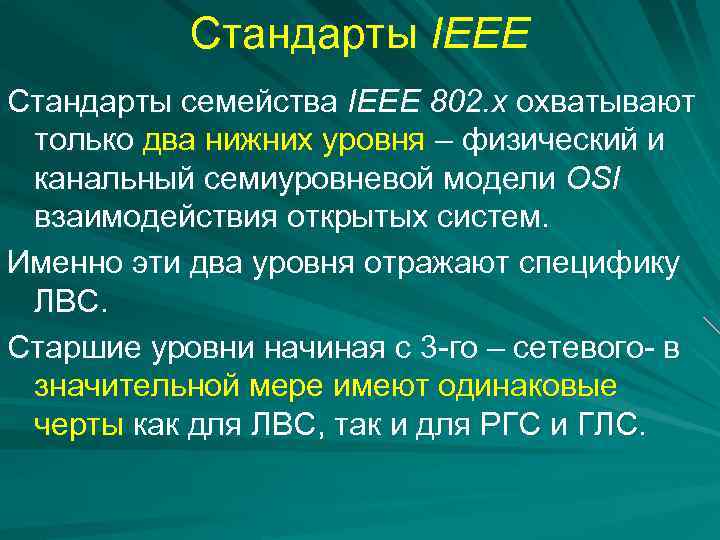 Стандарты IEEE

Стандарты семейства IEEE 802.x охватывают только два нижних уровня – физический и канальный семиуровневой модели OSI взаимодействия открытых систем.

Именно эти два уровня отражают специфику ЛВС.

Старшие уровни начиная с 3-го – сетевого- в значительной мере имеют одинаковые черты как для ЛВС, так и для РГС и ГЛС.